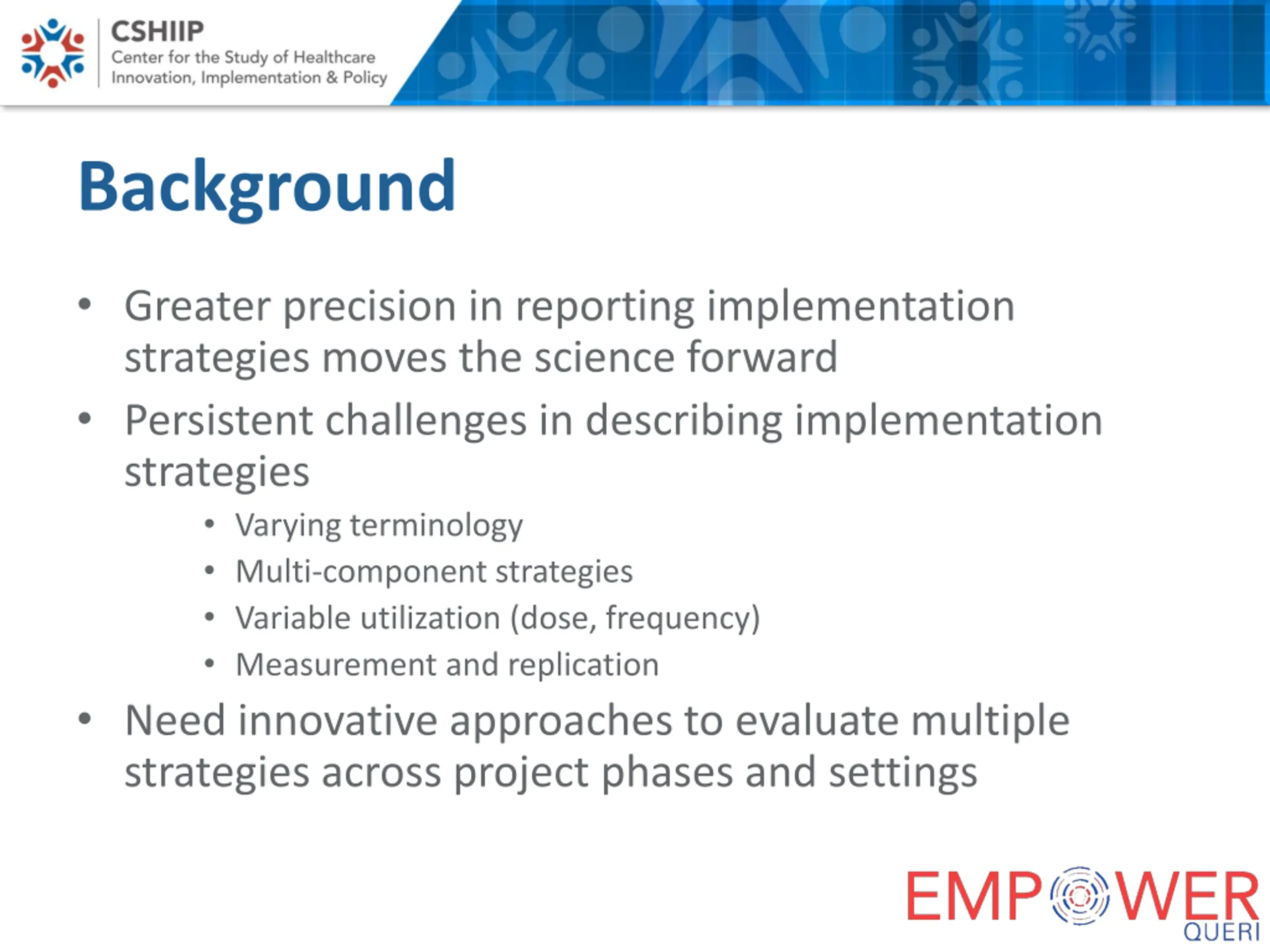 CSHIIP
Center for the Study of Healthcare Innovation, Implementation & Policy

Background

• Greater precision in reporting implementation strategies moves the science forward
• Persistent challenges in describing implementation strategies
  • Varying terminology
  • Multi-component strategies
  • Variable utilization (dose, frequency)
  • Measurement and replication
• Need innovative approaches to evaluate multiple strategies across project phases and settings

EMPOWER
QUERI